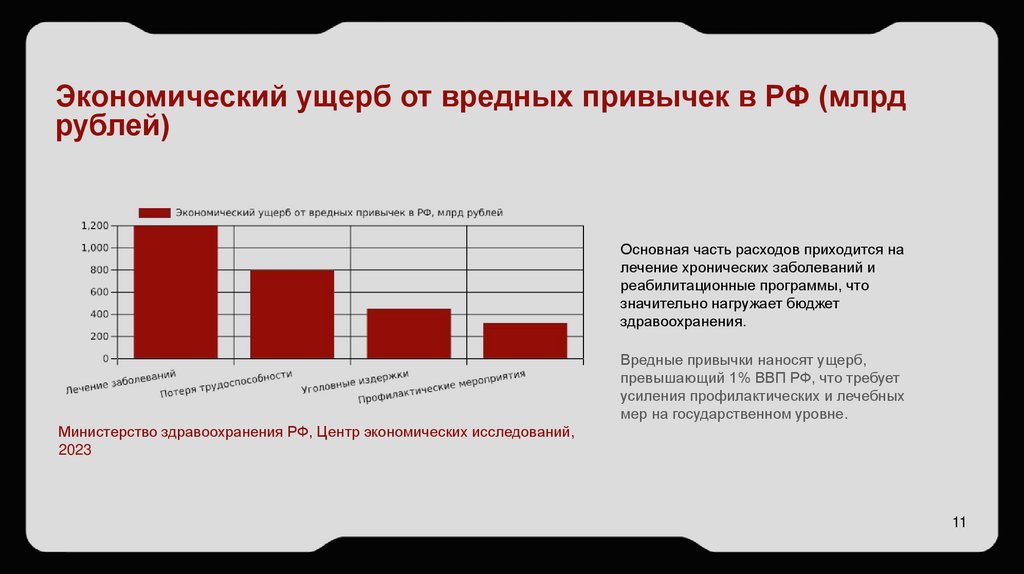 Экономический ущерб от вредных привычек в РФ (млрд рублей)

Экономический ущерб от вредных привычек в РФ, млрд рублей

1,200
1,000
800
600
400
200
0

Лечение заболеваний
Потеря трудоспособности
Уголовные издержки
Профилактические мероприятия

Министерство здравоохранения РФ, Центр экономических исследований, 2023

Основная часть расходов приходится на лечение хронических заболеваний и реабилитационные программы, что значительно нагружает бюджет здравоохранения.

Вредные привычки наносят ущерб, превышающий 1% ВВП РФ, что требует усиления профилактических и лечебных мер на государственном уровне.

11